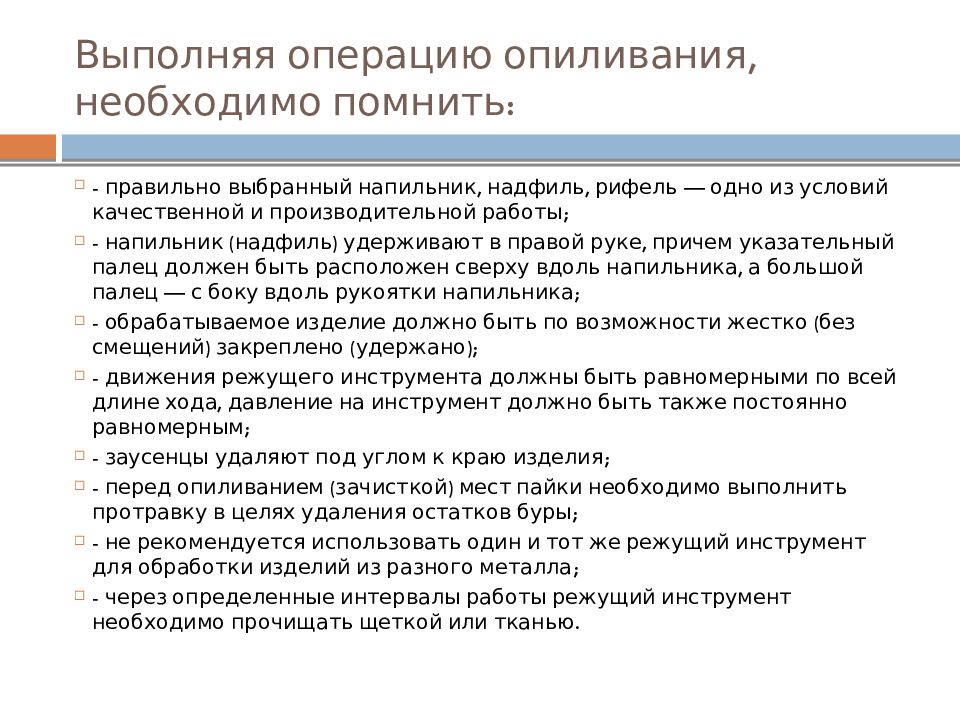 Выполняя операцию опиливания, необходимо помнить:

- правильно выбранный напильник, надфиль, рифель — одно из условий качественной и производительной работы;

- напильник (надфиль) удерживают в правой руке, причем указательный палец должен быть расположен сверху вдоль напильника, а большой палец — с боку вдоль рукоятки напильника;

- обрабатываемое изделие должно быть по возможности жестко (без смещений) закреплено (удержано);

- движения режущего инструмента должны быть равномерными по всей длине хода, давление на инструмент должно быть также постоянно равномерным;

- заусенцы удаляют под углом к краю изделия;

- перед опиливанием (зачисткой) мест пайки необходимо выполнить протравку в целях удаления остатков буры;

- не рекомендуется использовать один и тот же режущий инструмент для обработки изделий из разного металла;

- через определенные интервалы работы режущий инструмент необходимо прочищать щеткой или тканью.